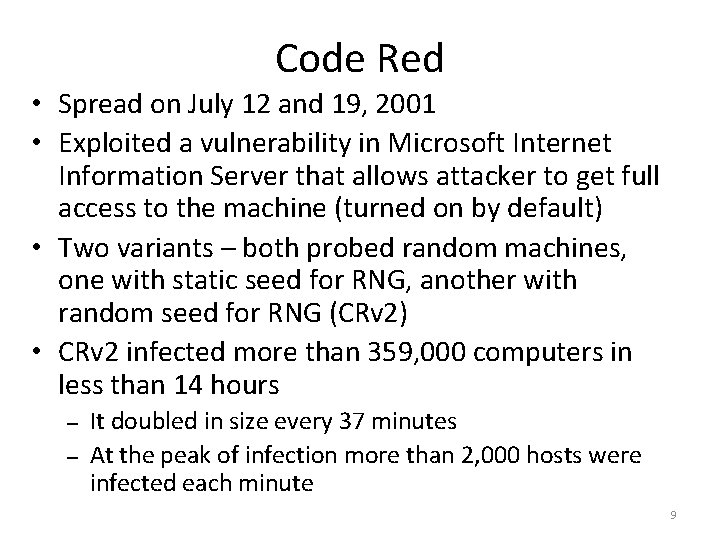 Code Red

• Spread on July 12 and 19, 2001
• Exploited a vulnerability in Microsoft Internet Information Server that allows attacker to get full access to the machine (turned on by default)
• Two variants – both probed random machines, one with static seed for RNG, another with random seed for RNG (CRv2)
• CRv2 infected more than 359,000 computers in less than 14 hours
– It doubled in size every 37 minutes
– At the peak of infection more than 2,000 hosts were infected each minute

9